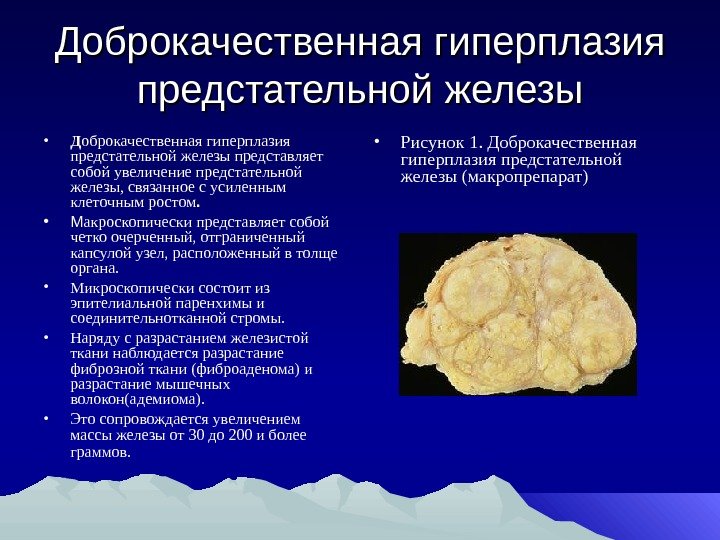 Доброкачественная гиперплазия предстательной железы

• Доброкачественная гиперплазия предстательной железы представляет собой увеличение предстательной железы, связанное с усиленным клеточным ростом.
• Макроскопически представляет собой четко очерченный, отграниченный капсулой узел, расположенный в толще органа.
• Микроскопически состоит из эпителиальной паренхимы и соединительнотканной стромы.
• Наряду с разрастанием железистой ткани наблюдается разрастание фиброзной ткани (фиброаденома) и разрастание мышечных волокон(адемиома).
• Это сопровождается увеличением массы железы от 30 до 200 и более граммов.

• Рисунок 1. Доброкачественная гиперплазия предстательной железы (макропрепарат)